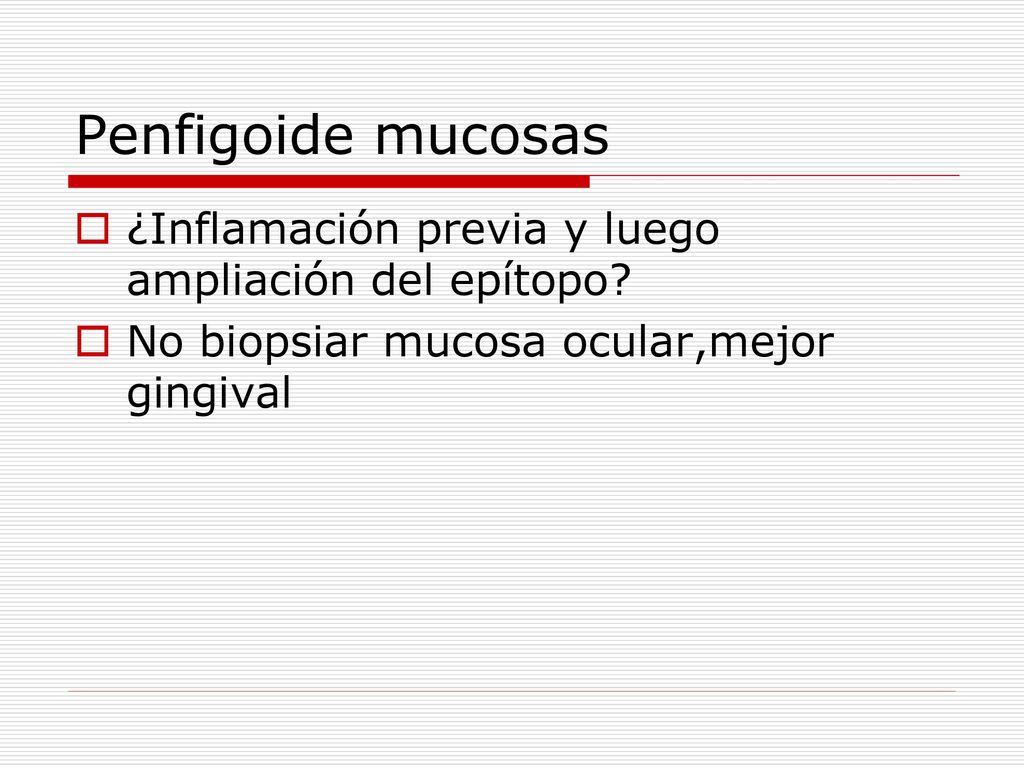 Penfigoide mucosas

¿Inflamación previa y luego ampliación del epítopo?

No biopsiar mucosa ocular,mejor gingival